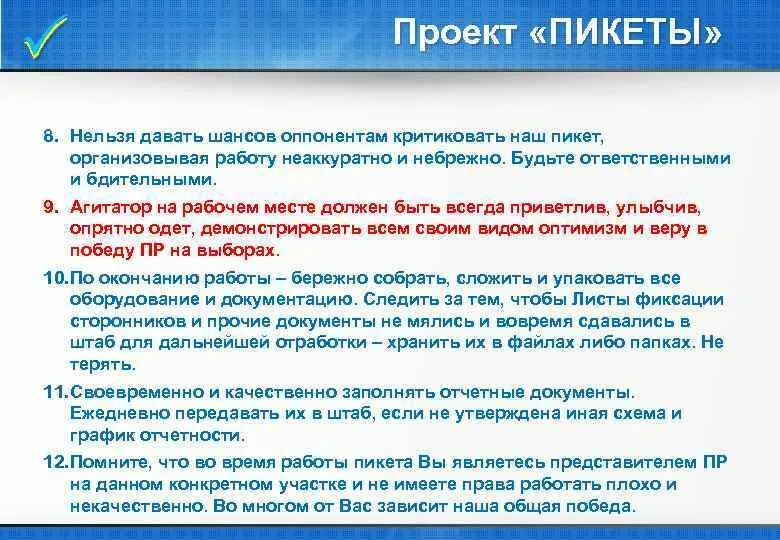 Проект «ПИКЕТЫ»

8. Нельзя давать шансов оппонентам критиковать наш пикет, организовывая работу неаккуратно и небрежно. Будьте ответственными и бдительными.

9. Агитатор на рабочем месте должен быть всегда приветлив, улыбчив, опрятно одет, демонстрировать всем своим видом оптимизм и веру в победу ПР на выборах.

10.По окончанию работы – бережно собрать, сложить и упаковать все оборудование и документацию. Следить за тем, чтобы Листы фиксации сторонников и прочие документы не мялись и вовремя сдавались в штаб для дальнейшей отработки – хранить их в файлах либо папках. Не терять.

11.Своевременно и качественно заполнять отчетные документы. Ежедневно передавать их в штаб, если не утверждена иная схема и график отчетности.

12.Помните, что во время работы пикета Вы являетесь представителем ПР на данном конкретном участке и не имеете права работать плохо и некачественно. Во многом от Вас зависит наша общая победа.